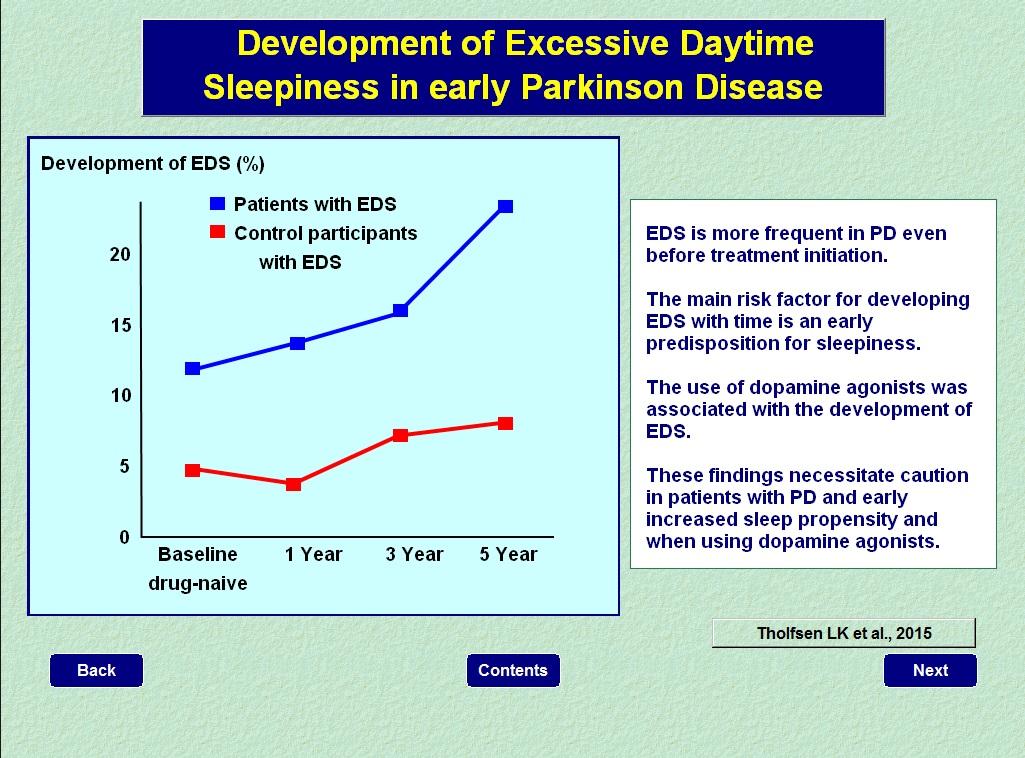 Development of Excessive Daytime Sleepiness in early Parkinson Disease

Development of EDS (%)

Patients with EDS
Control participants with EDS

20
15
10
5
0

Baseline drug-naive
1 Year
3 Year
5 Year

EDS is more frequent in PD even before treatment initiation.

The main risk factor for developing EDS with time is an early predisposition for sleepiness.

The use of dopamine agonists was associated with the development of EDS.

These findings necessitate caution in patients with PD and early increased sleep propensity and when using dopamine agonists.

Tholfsen LK et al., 2015

Back
Contents
Next